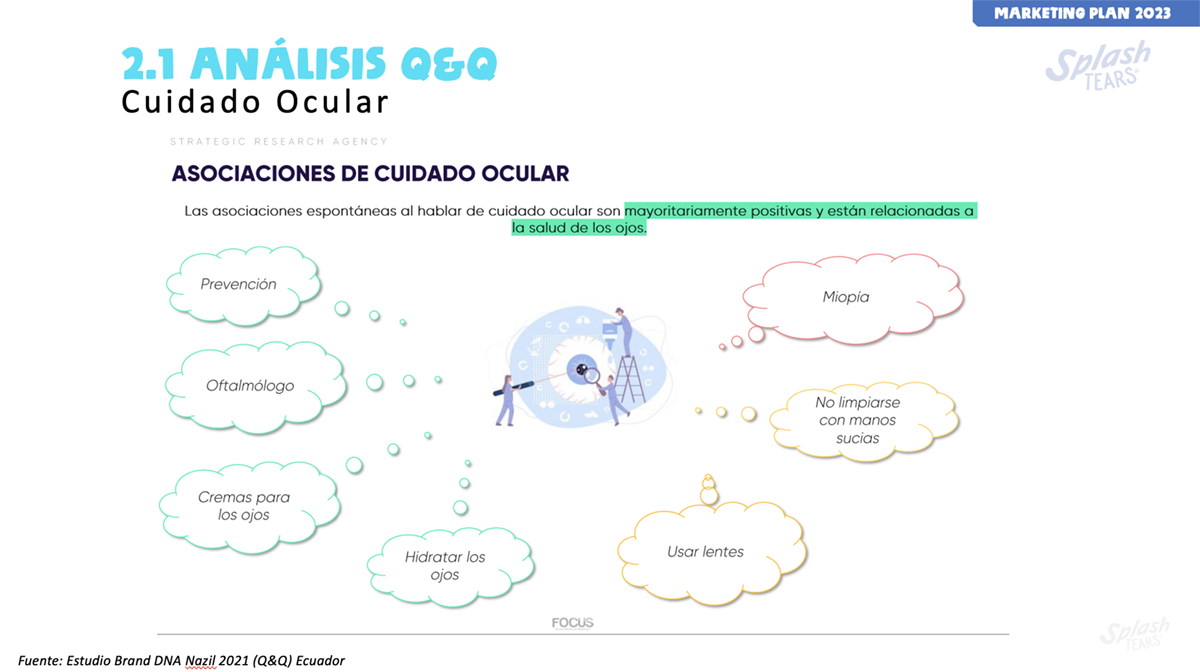 MARKETING PLAN 2023

2.1 ANÁLISIS Q&Q
Cuidado Ocular

Splash TEARS

STRATEGIC RESEARCH AGENCY

ASOCIACIONES DE CUIDADO OCULAR

Las asociaciones espontáneas al hablar de cuidado ocular son mayoritariamente positivas y están relacionadas a la salud de los ojos.

Prevención

Oftalmólogo

Cremas para los ojos

Hidratar los ojos

Miopía

No limpiarse con manos sucias

Usar lentes

FOCUS

Splash TEARS

Fuente: Estudio Brand DNA Nazil 2021 (Q&Q) Ecuador